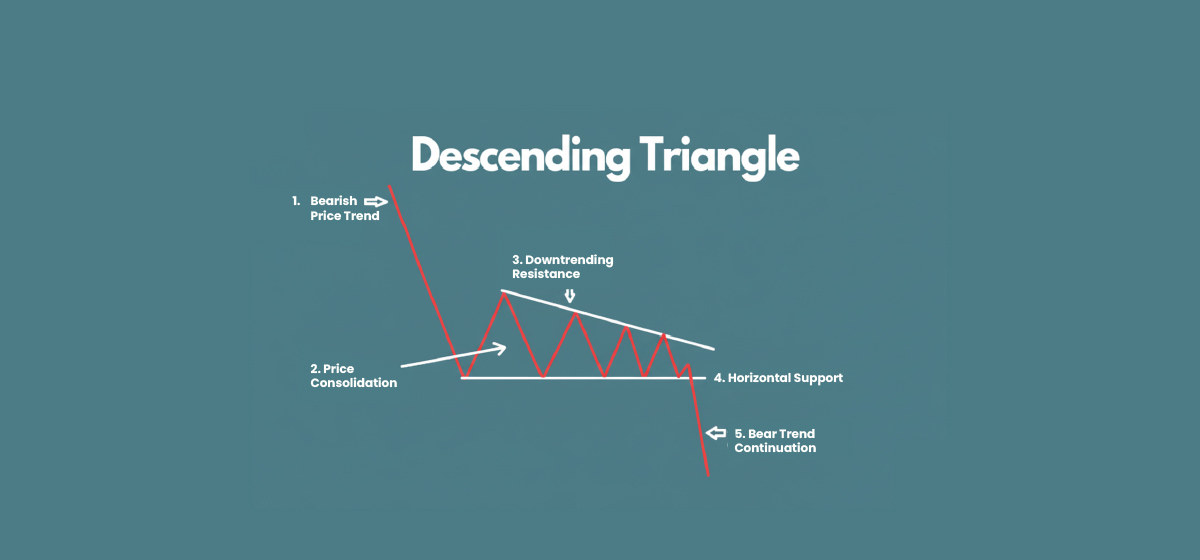 Descending Triangle

1. Bearish Price Trend

3. Downtrending Resistance

2. Price Consolidation

4. Horizontal Support

5. Bear Trend Continuation